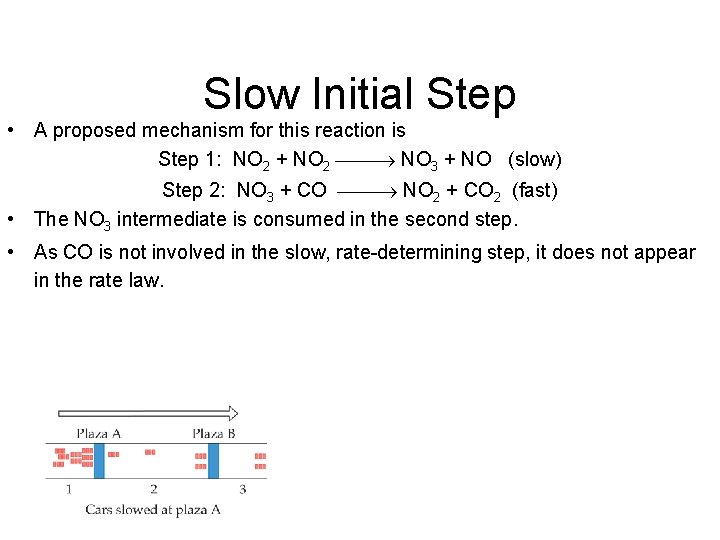 Slow Initial Step

• A proposed mechanism for this reaction is

Step 1: $NO_2 + NO_2 \longrightarrow NO_3 + NO$ (slow)

Step 2: $NO_3 + CO \longrightarrow NO_2 + CO_2$ (fast)

• The $NO_3$ intermediate is consumed in the second step.

• As CO is not involved in the slow, rate-determining step, it does not appear in the rate law.

Plaza A

Plaza B

1

2

3

Cars slowed at plaza A